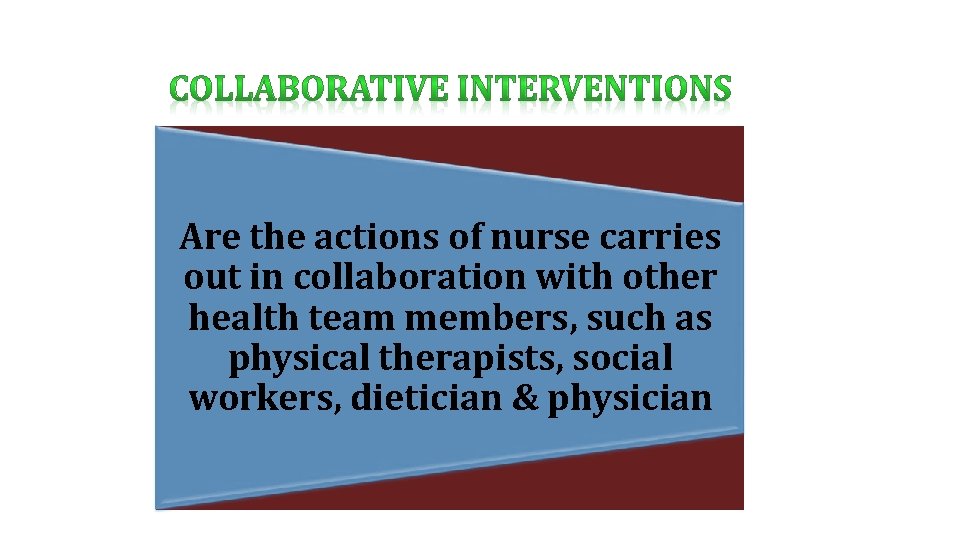 COLLABORATIVE INTERVENTIONS

Are the actions of nurse carries out in collaboration with other health team members, such as physical therapists, social workers, dietician & physician